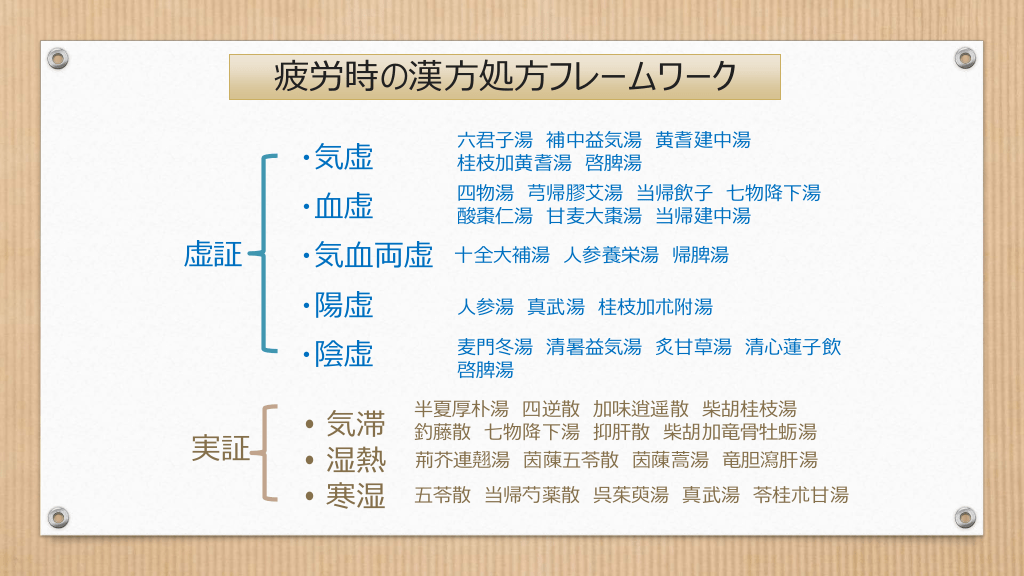 疲労時の漢方処方フレームワーク

虚証

・気虚
六君子湯　補中益気湯　黄耆建中湯
桂枝加黄耆湯　啓脾湯

・血虚
四物湯　芎帰膠艾湯　当帰飲子　七物降下湯
酸棗仁湯　甘麦大棗湯　当帰建中湯

・気血両虚
十全大補湯　人参養栄湯　帰脾湯

・陽虚
人参湯　真武湯　桂枝加朮附湯

・陰虚
麦門冬湯　清暑益気湯　炙甘草湯　清心蓮子飲
啓脾湯

実証

・気滞
半夏厚朴湯　四逆散　加味逍遥散　柴胡桂枝湯
釣藤散　七物降下湯　抑肝散　柴胡加竜骨牡蛎湯

・湿熱
荊芥連翹湯　茵蔯五苓散　茵蔯蒿湯　竜胆瀉肝湯

・寒湿
五苓散　当帰芍薬散　呉茱萸湯　真武湯　苓桂朮甘湯